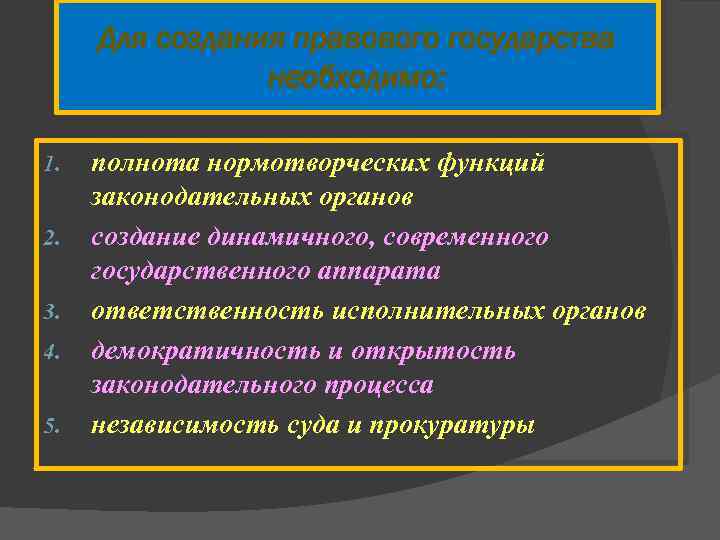 Для создания правового государства необходимо:

1. полнота нормотворческих функций законодательных органов
2. создание динамичного, современного государственного аппарата
3. ответственность исполнительных органов
4. демократичность и открытость законодательного процесса
5. независимость суда и прокуратуры